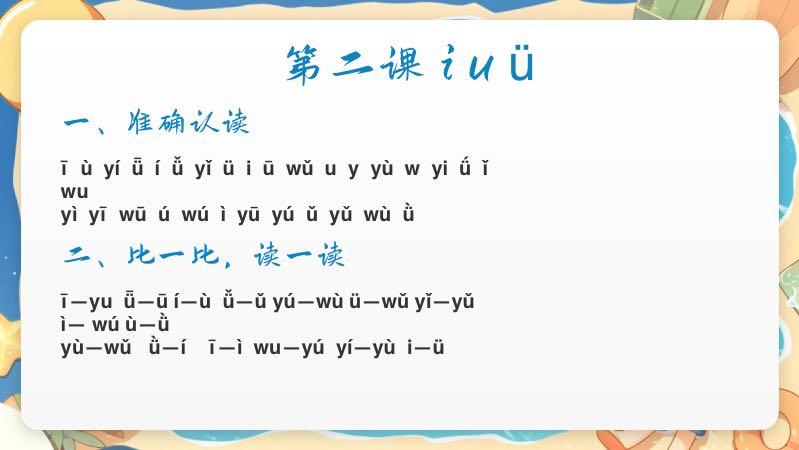 第二课 i u ü

一、准确认读

ī ù yí ǖ í ǚ yǐ ü i ū wǔ u y yù w yi ǘ ǐ wu
yì yī wū ú wú ì yū yú ǔ yǔ wù ǜ

二、比一比，读一读

ī—yu ǖ—ū í—ù ǚ—ǔ yú—wù ü—wǔ yǐ—yǔ ì— wú ù—ǜ
yù—wǔ ǜ—í ī—ì wu—yú yí—yù i—ü